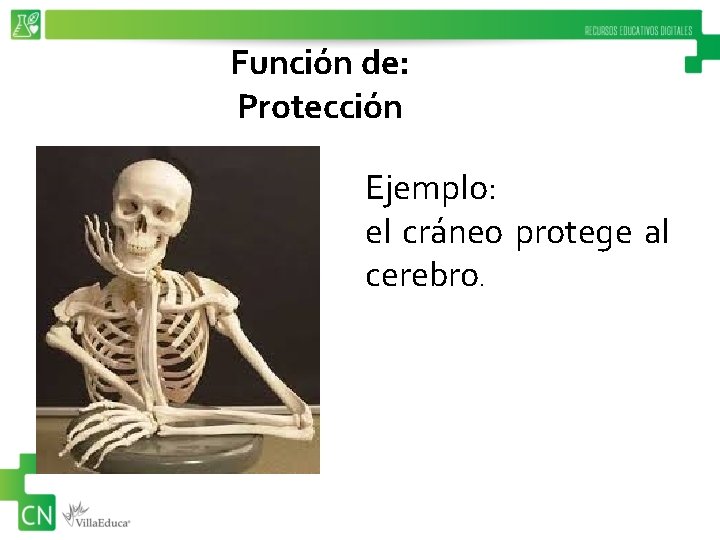 RECURSOS EDUCATIVOS DIGITALES

Función de:
Protección

Ejemplo:
el cráneo protege al cerebro.

CN

VillaEduca